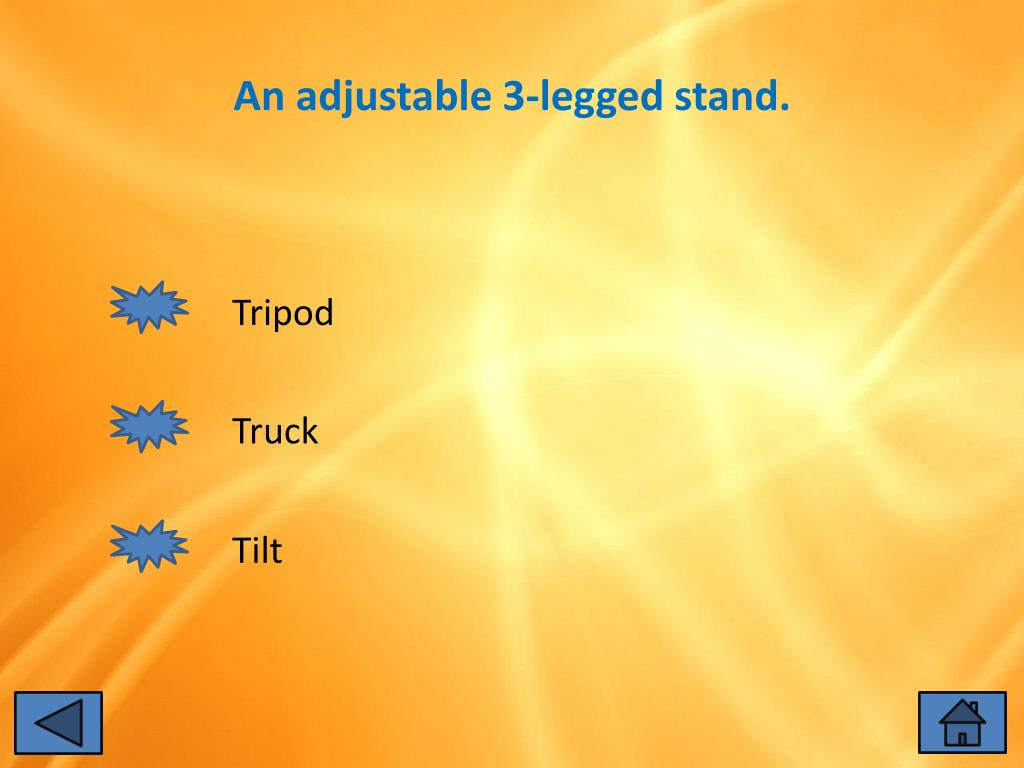 An adjustable 3-legged stand.

Tripod

Truck

Tilt